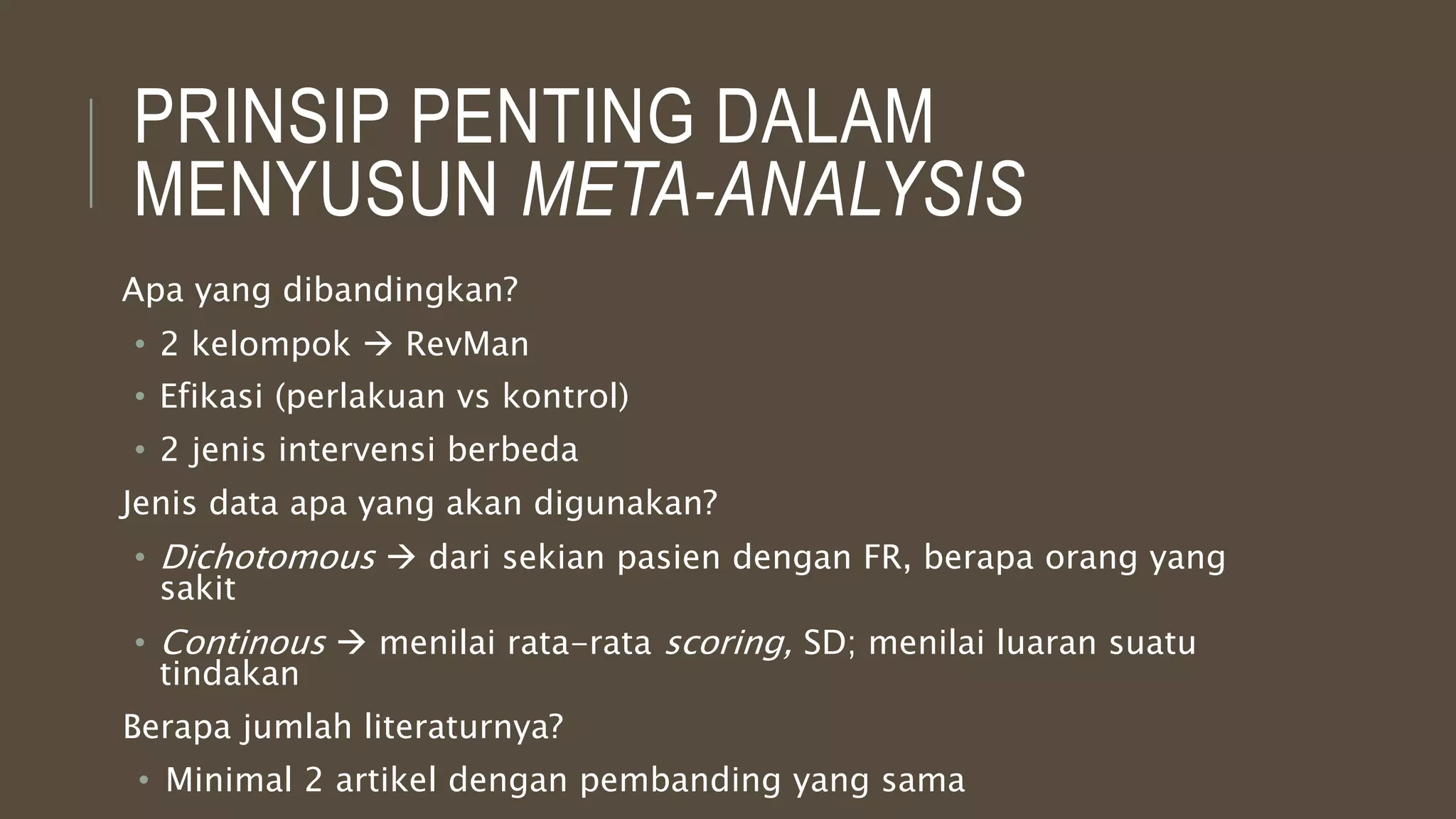 PRINSIP PENTING DALAM MENYUSUN META-ANALYSIS

Apa yang dibandingkan?

• 2 kelompok → RevMan

• Efikasi (perlakuan vs kontrol)

• 2 jenis intervensi berbeda

Jenis data apa yang akan digunakan?

• Dichotomous → dari sekian pasien dengan FR, berapa orang yang sakit

• Continous → menilai rata-rata scoring, SD; menilai luaran suatu tindakan

Berapa jumlah literaturnya?

• Minimal 2 artikel dengan pembanding yang sama